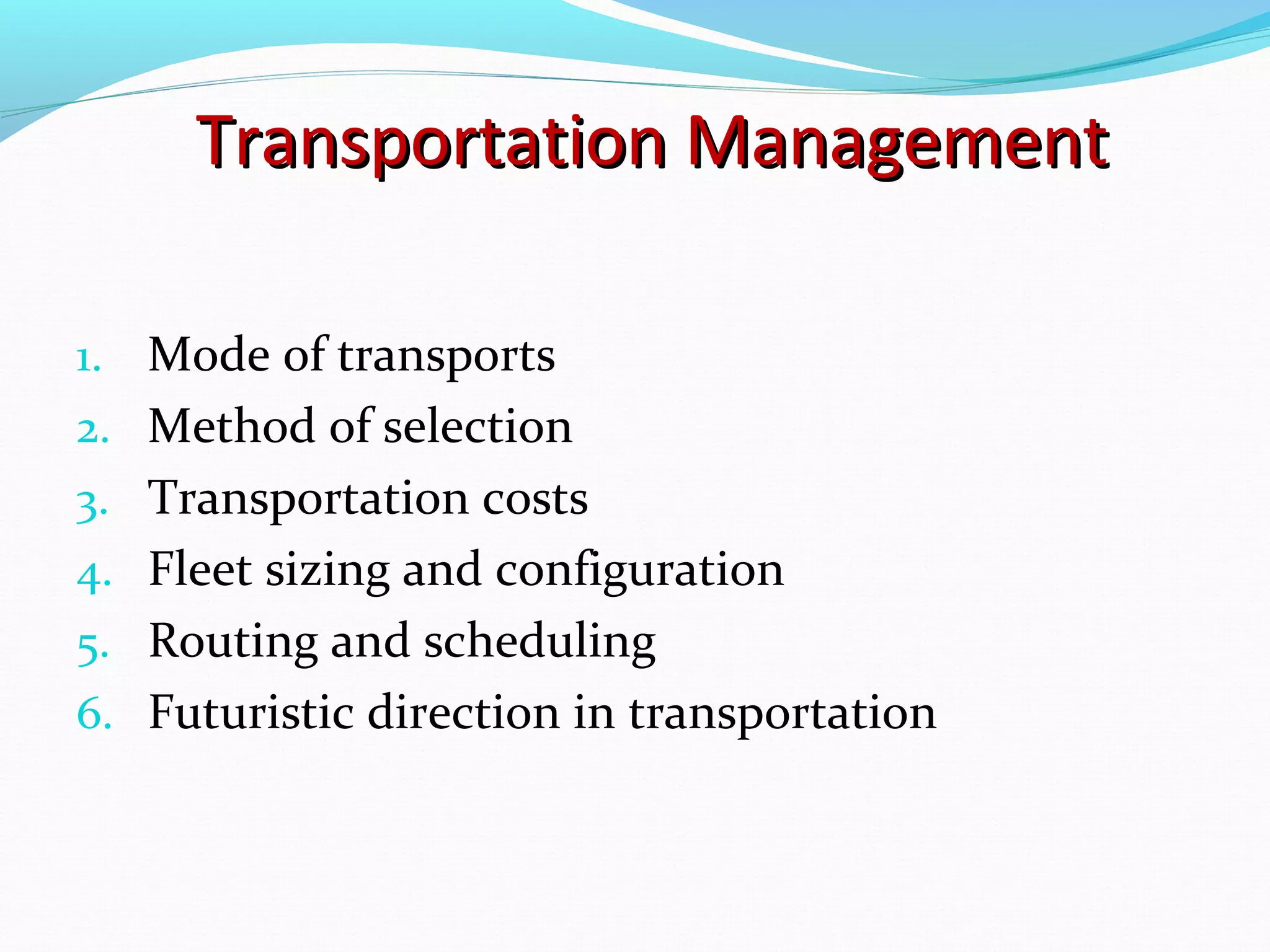 Transportation Management

1. Mode of transports
2. Method of selection
3. Transportation costs
4. Fleet sizing and configuration
5. Routing and scheduling
6. Futuristic direction in transportation